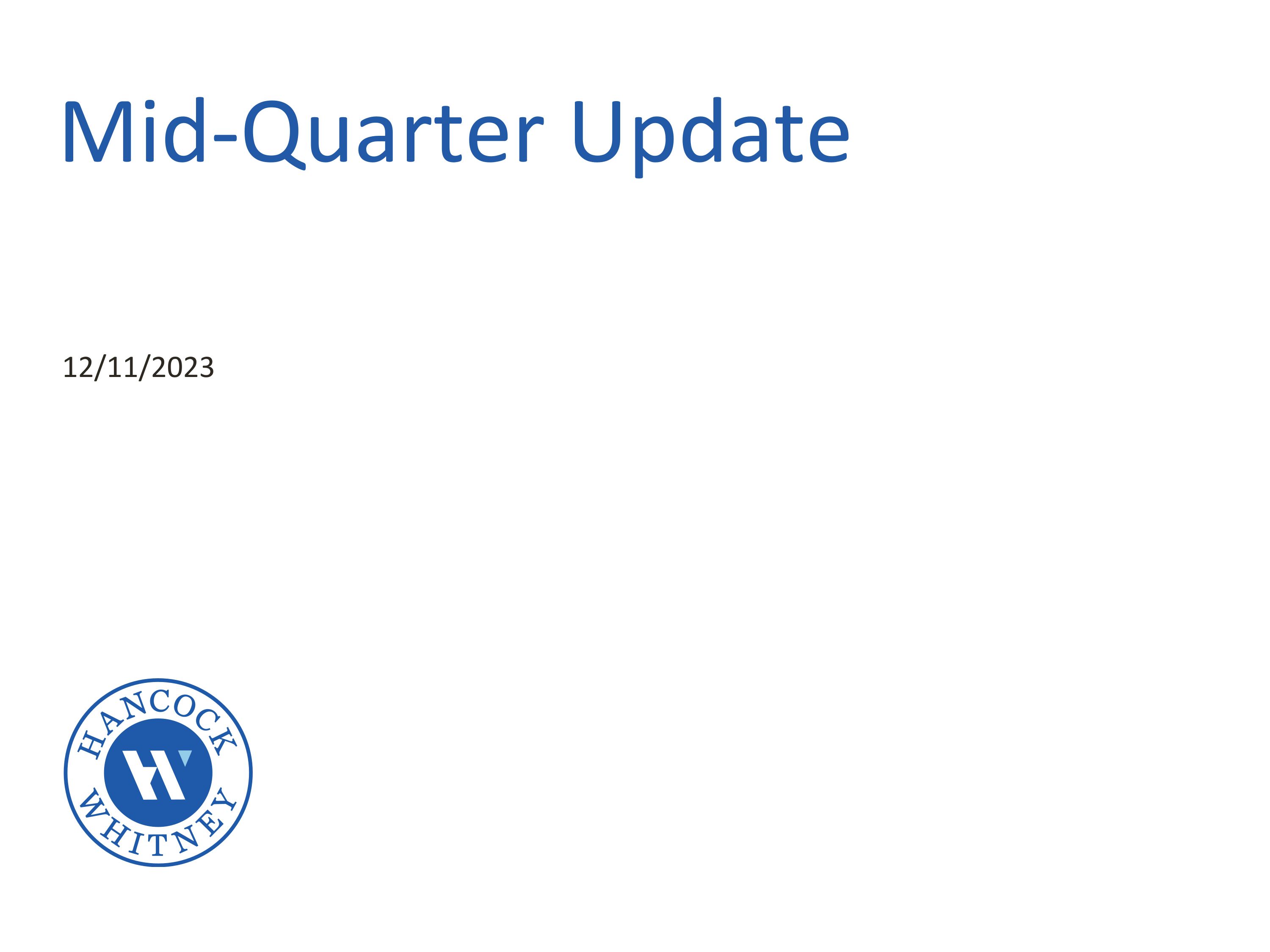 Mid-Quarter Update

12/11/2023

HANCOCK
WHITNEY